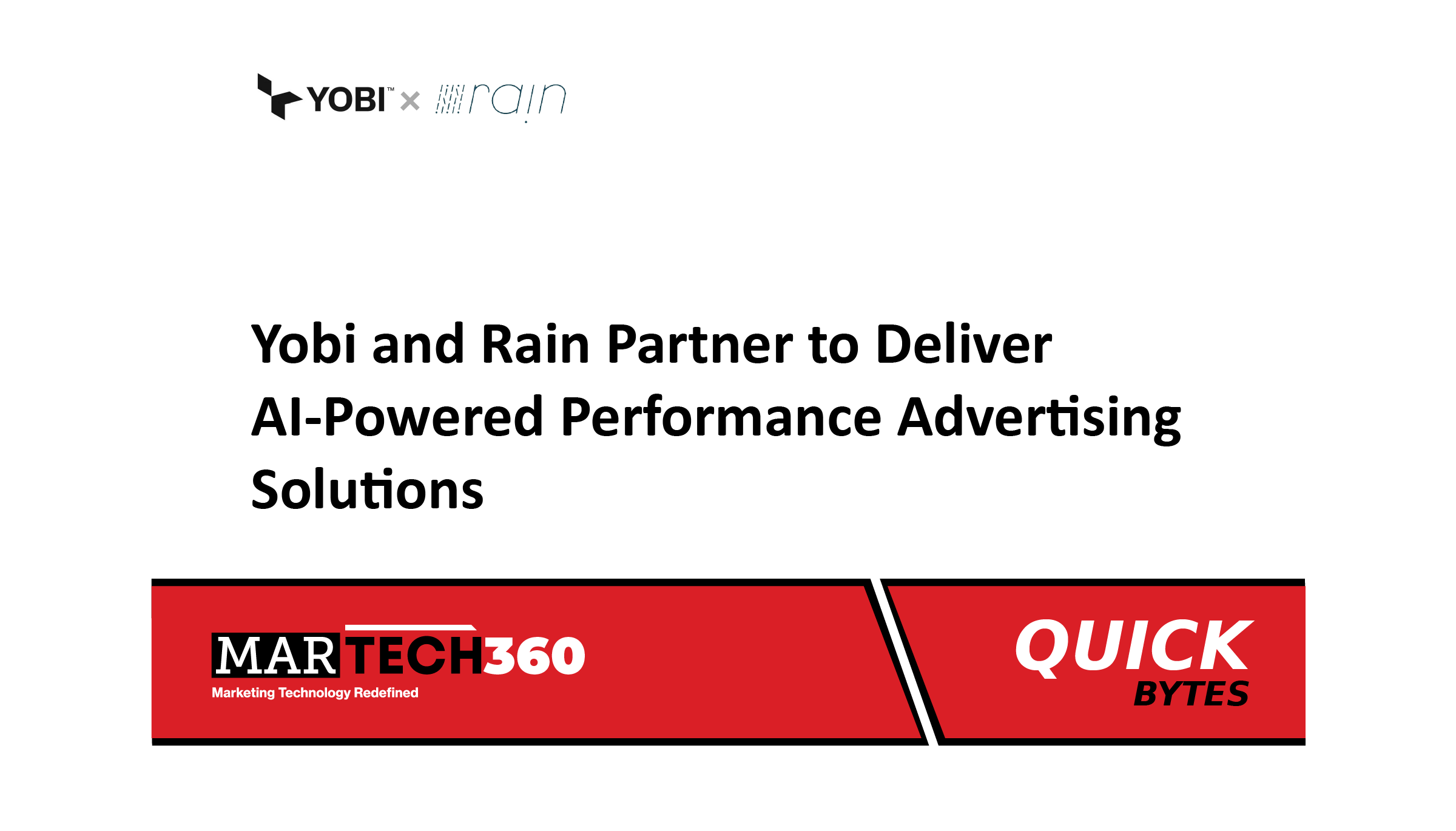 YOBI™ × rain

Yobi and Rain Partner to Deliver AI-Powered Performance Advertising Solutions

MARTECH360
Marketing Technology Redefined

QUICK BYTES